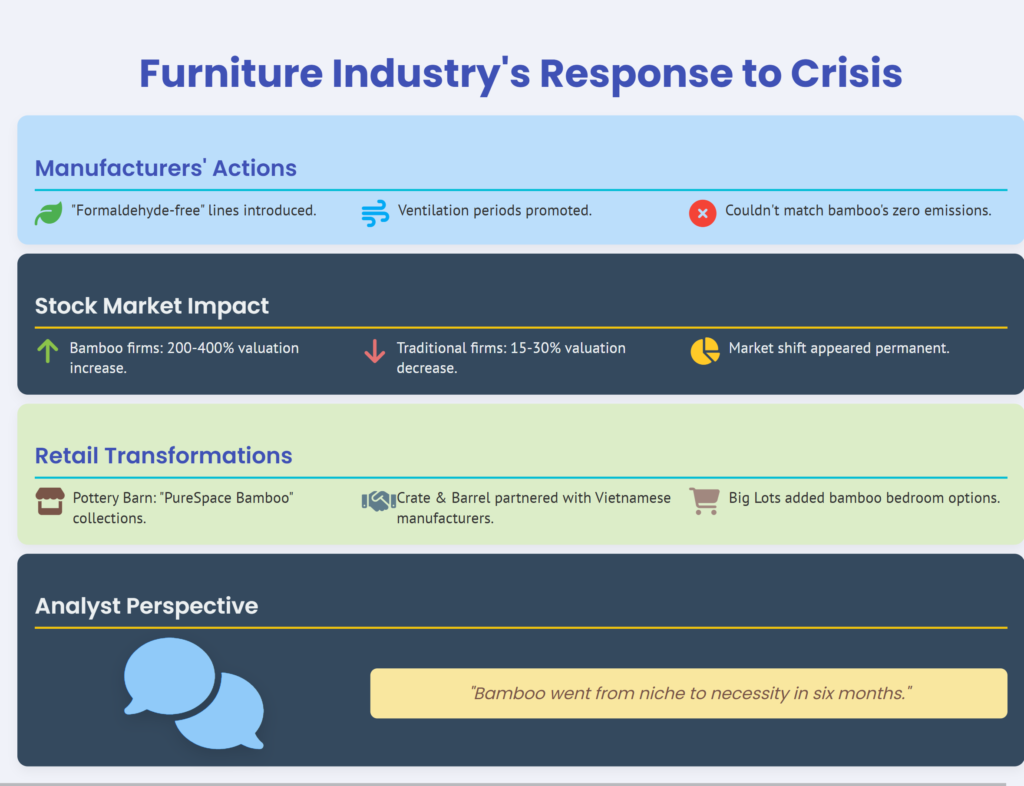 Furniture Industry's Response to Crisis

Manufacturers' Actions

"Formaldehyde-free" lines introduced.

Ventilation periods promoted.

Couldn't match bamboo's zero emissions.

Stock Market Impact

Bamboo firms: 200-400% valuation increase.

Traditional firms: 15-30% valuation decrease.

Market shift appeared permanent.

Retail Transformations

Pottery Barn: "PureSpace Bamboo" collections.

Crate & Barrel partnered with Vietnamese manufacturers.

Big Lots added bamboo bedroom options.

Analyst Perspective

"Bamboo went from niche to necessity in six months."